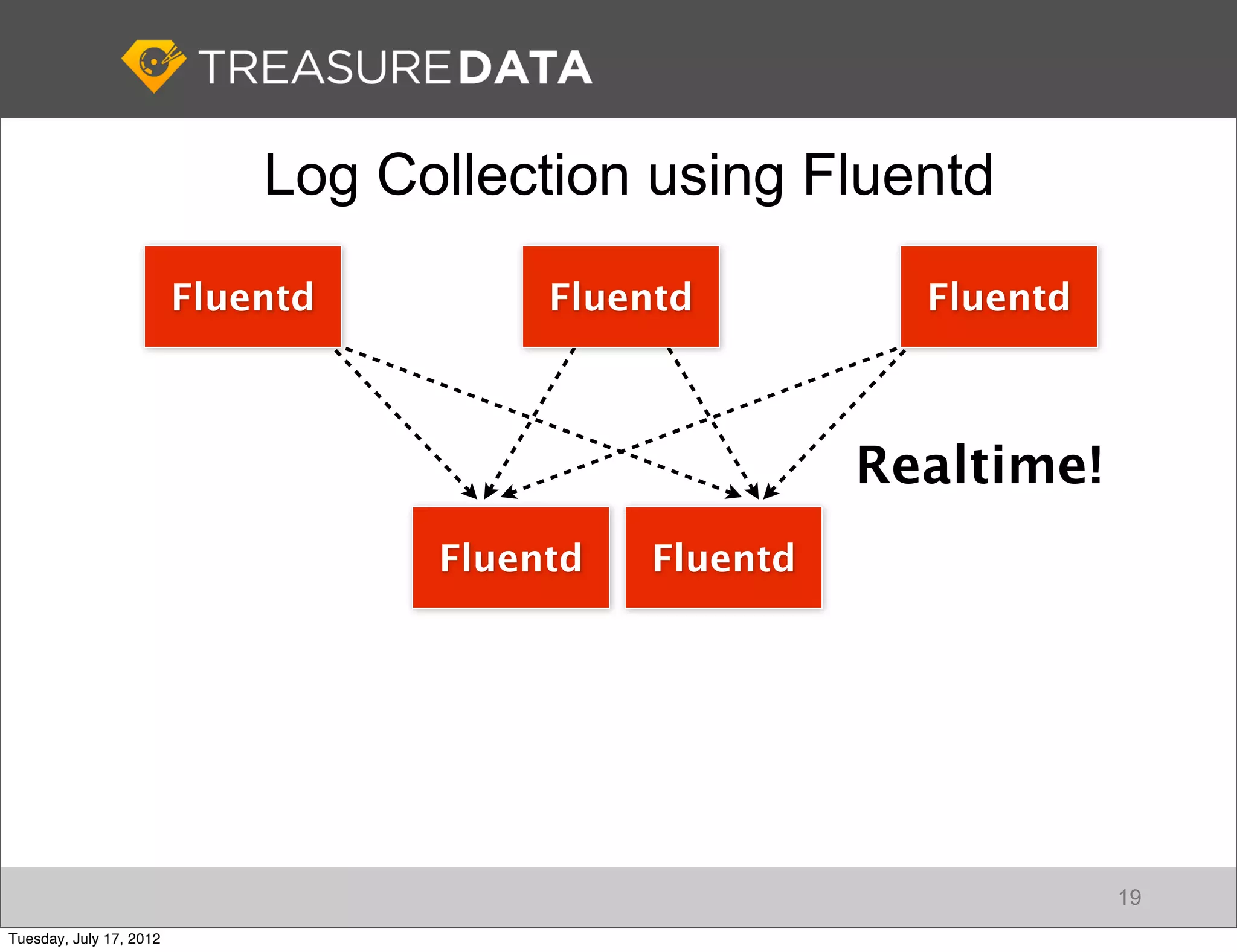 TREASURE DATA

Log Collection using Fluentd

Fluentd

Fluentd

Fluentd

Realtime!

Fluentd

Fluentd

19

Tuesday, July 17, 2012